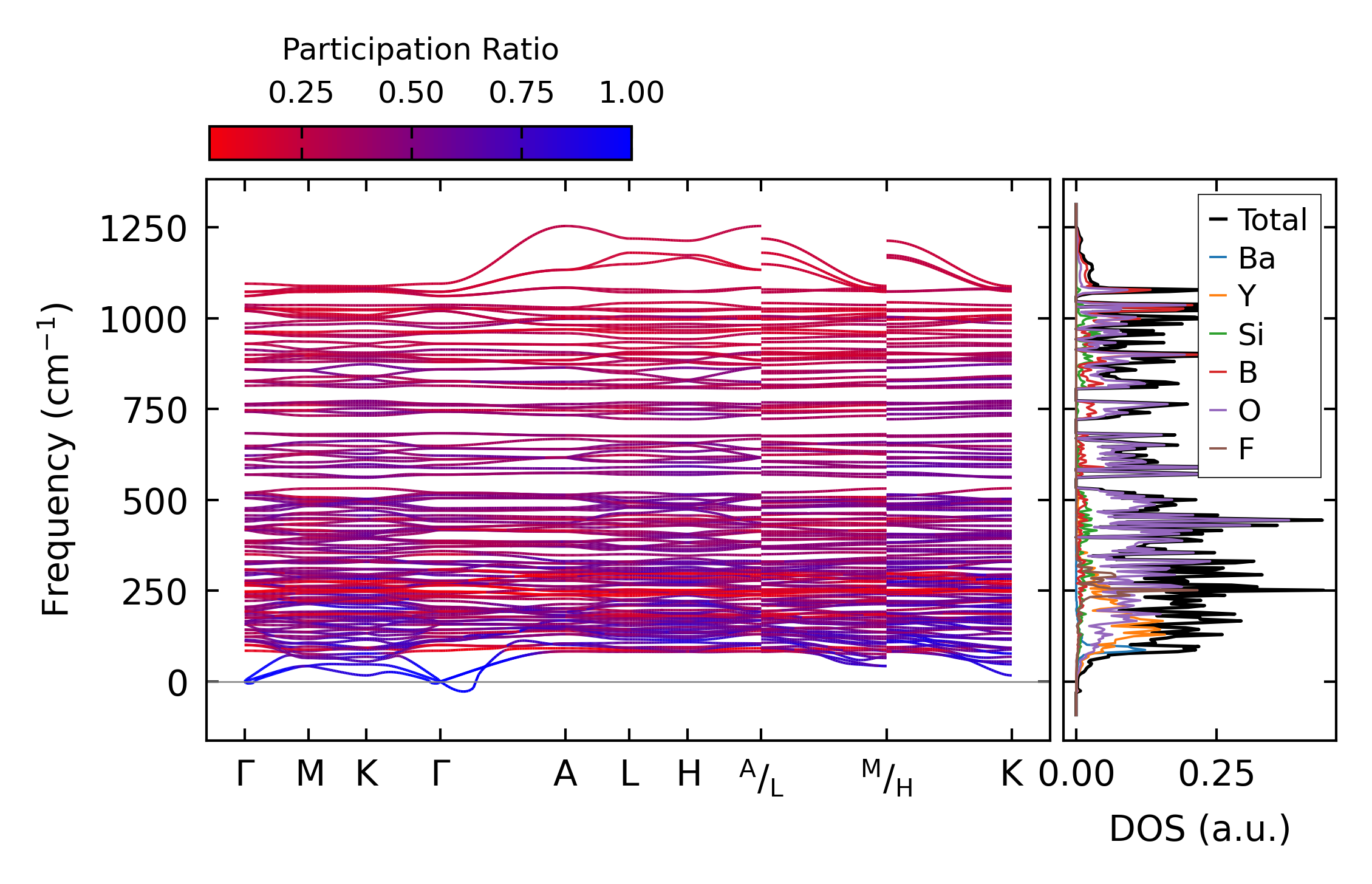 Participation Ratio

0.25 0.50 0.75 1.00

Frequency ($cm^{-1}$)

1250
1000
750
500
250
0

Γ M K Γ A L H $^{A}/_{L}$ $^{M}/_{H}$ K

Total
Ba
Y
Si
B
O
F

0.00 0.25

DOS (a.u.)